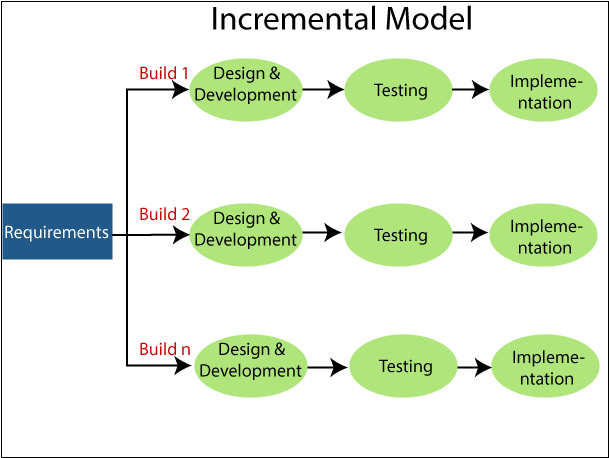 Incremental Model

Requirements

Build 1
Design & Development
Testing
Implementation

Build 2
Design & Development
Testing
Implementation

Build n
Design & Development
Testing
Implementation